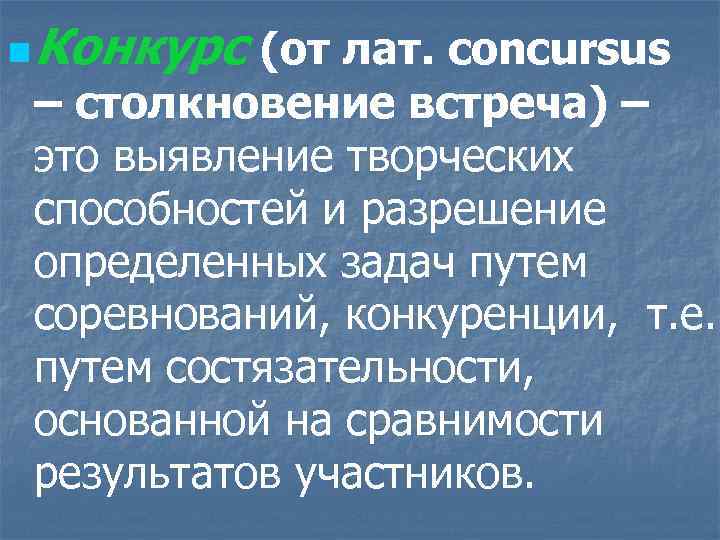 Конкурс (от лат. concursus – столкновение встреча) – это выявление творческих способностей и разрешение определенных задач путем соревнований, конкуренции, т.е. путем состязательности, основанной на сравнимости результатов участников.